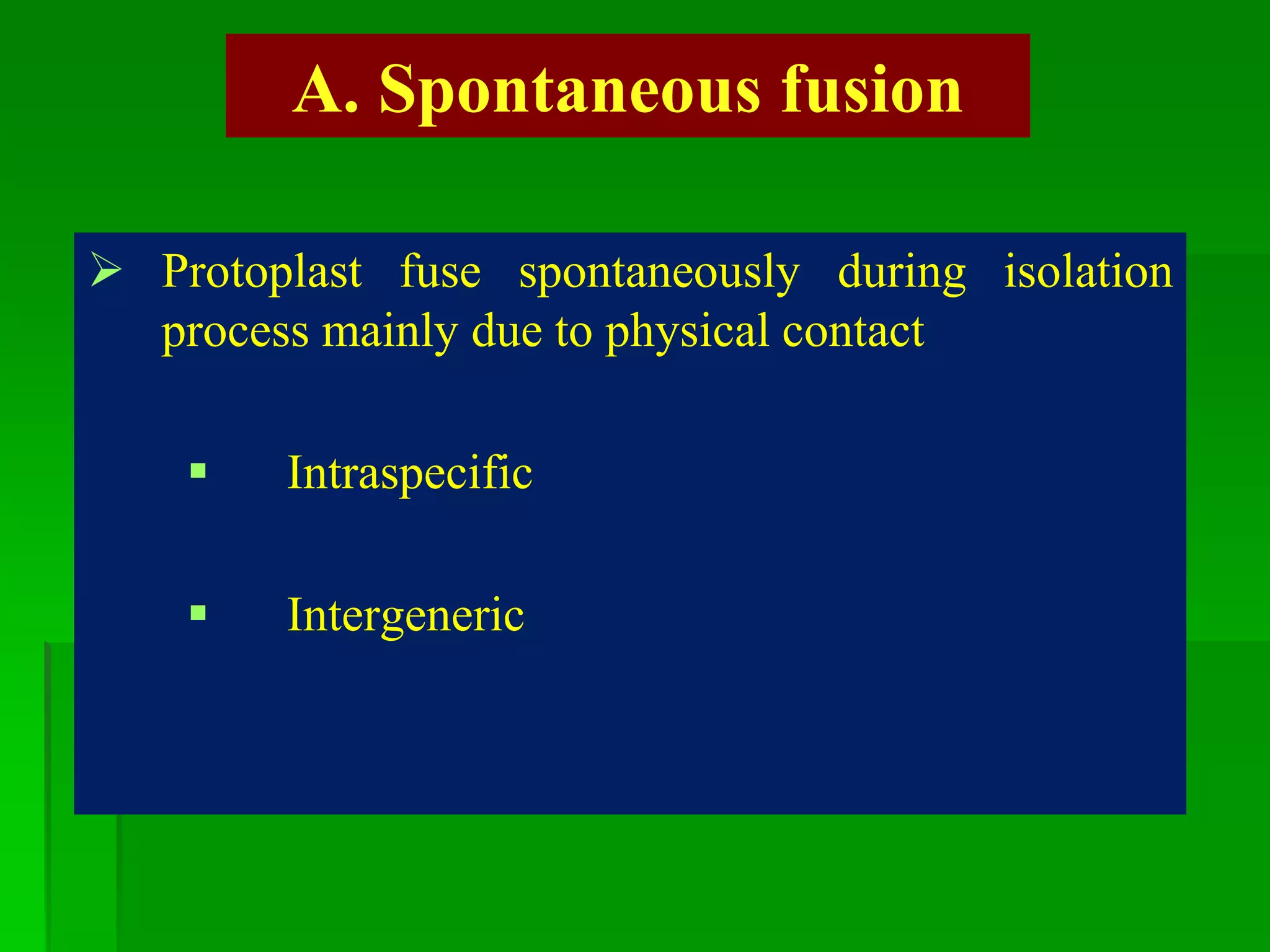 A. Spontaneous fusion

➢ Protoplast fuse spontaneously during isolation process mainly due to physical contact

▪ Intraspecific

▪ Intergeneric